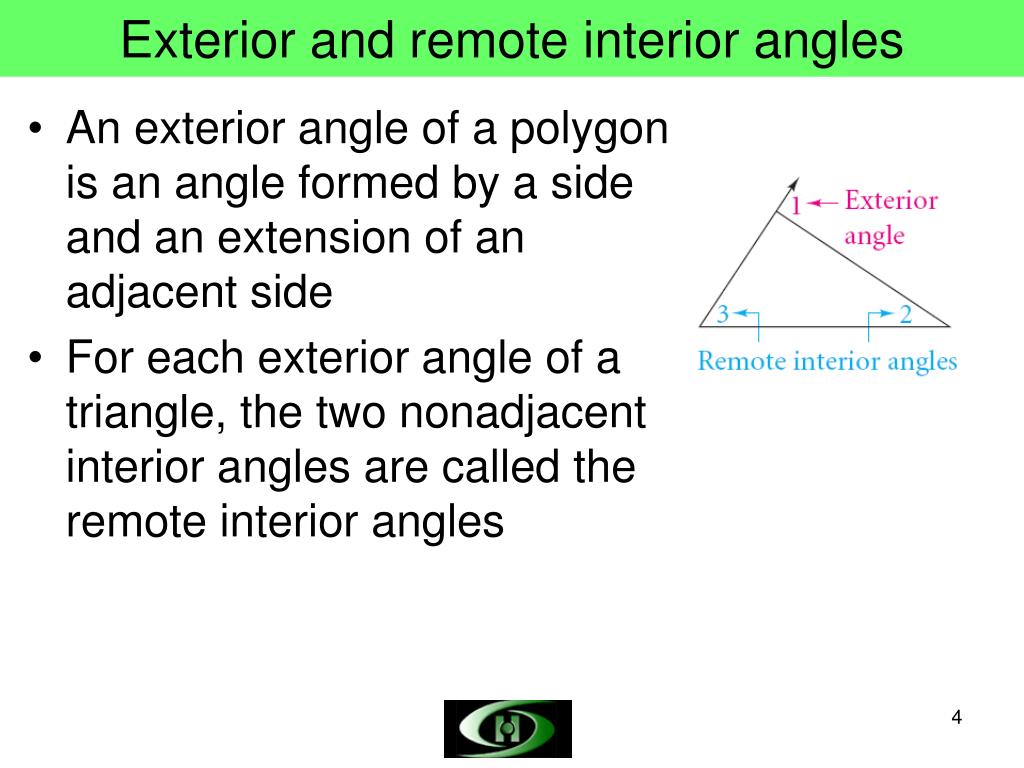 Exterior and remote interior angles

• An exterior angle of a polygon is an angle formed by a side and an extension of an adjacent side

• For each exterior angle of a triangle, the two nonadjacent interior angles are called the remote interior angles

1 Exterior angle

3 2

Remote interior angles

4